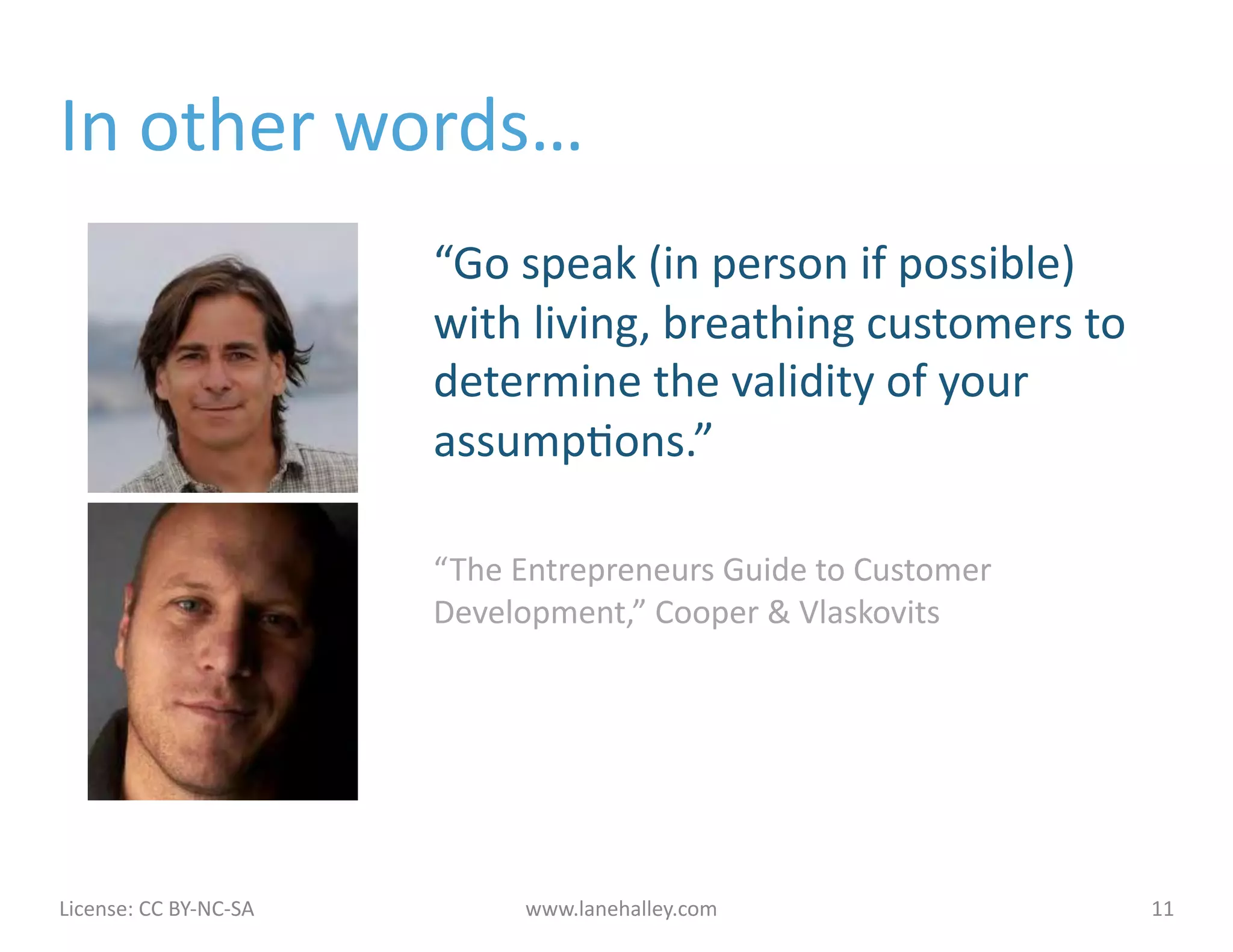 In other words…

“Go speak (in person if possible) with living, breathing customers to determine the validity of your assumptions.”

“The Entrepreneurs Guide to Customer Development,” Cooper & Vlaskovits

License: CC BY-NC-SA

www.lanehalley.com

11